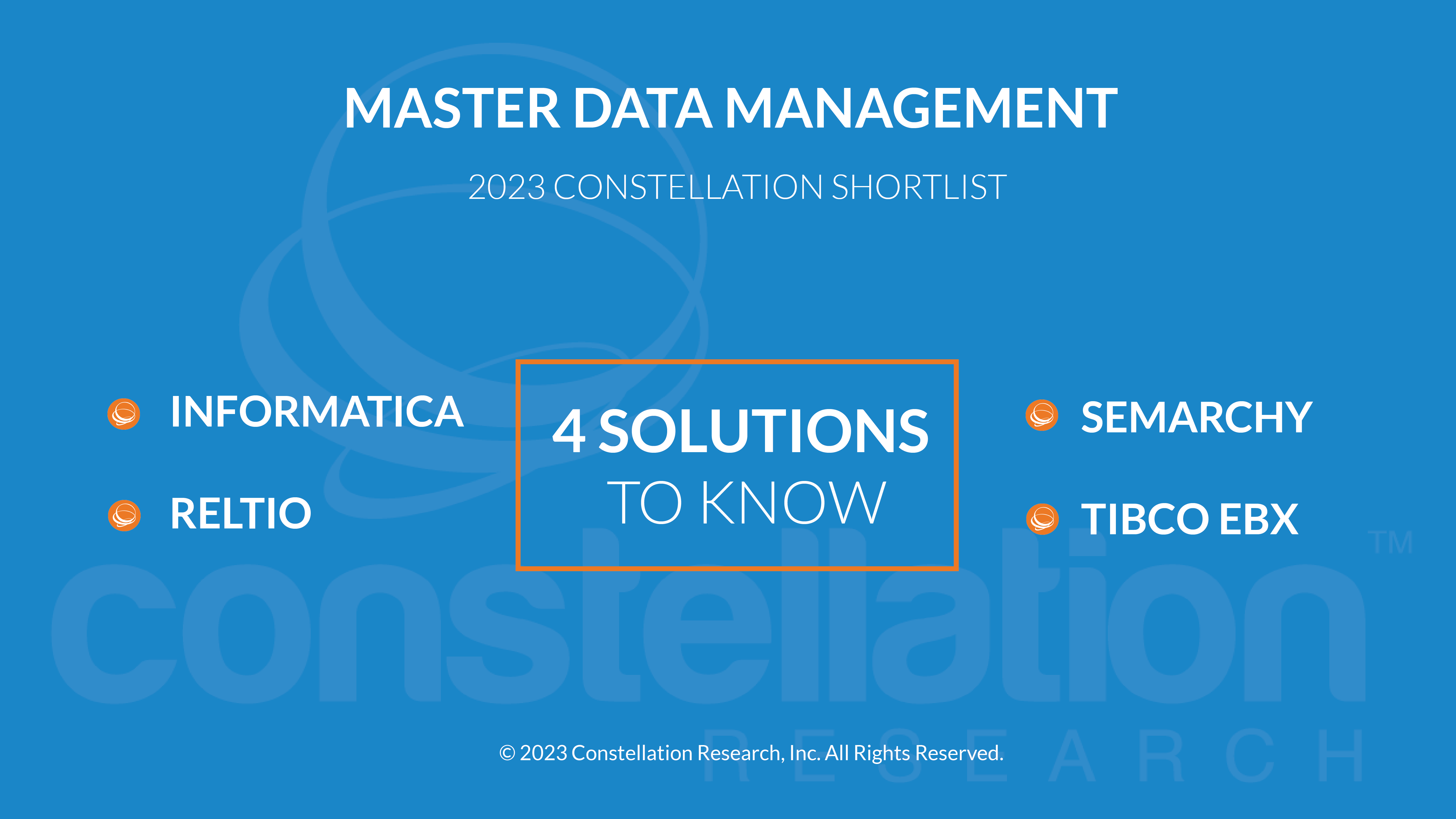 MASTER DATA MANAGEMENT

2023 CONSTELLATION SHORTLIST

INFORMATICA

RELTIO

4 SOLUTIONS TO KNOW

SEMARCHY

TIBCO EBX

constellation™ RESEARCH

© 2023 Constellation Research, Inc. All Rights Reserved.